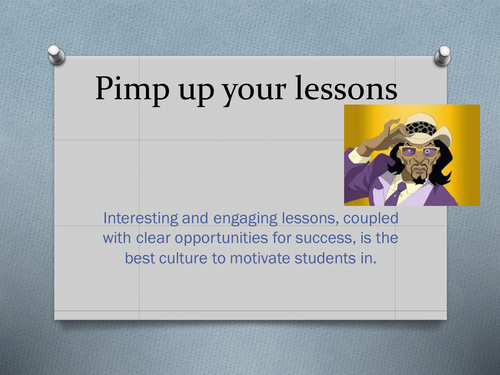 Pimp up your lessons

Interesting and engaging lessons, coupled with clear opportunities for success, is the best culture to motivate students in.